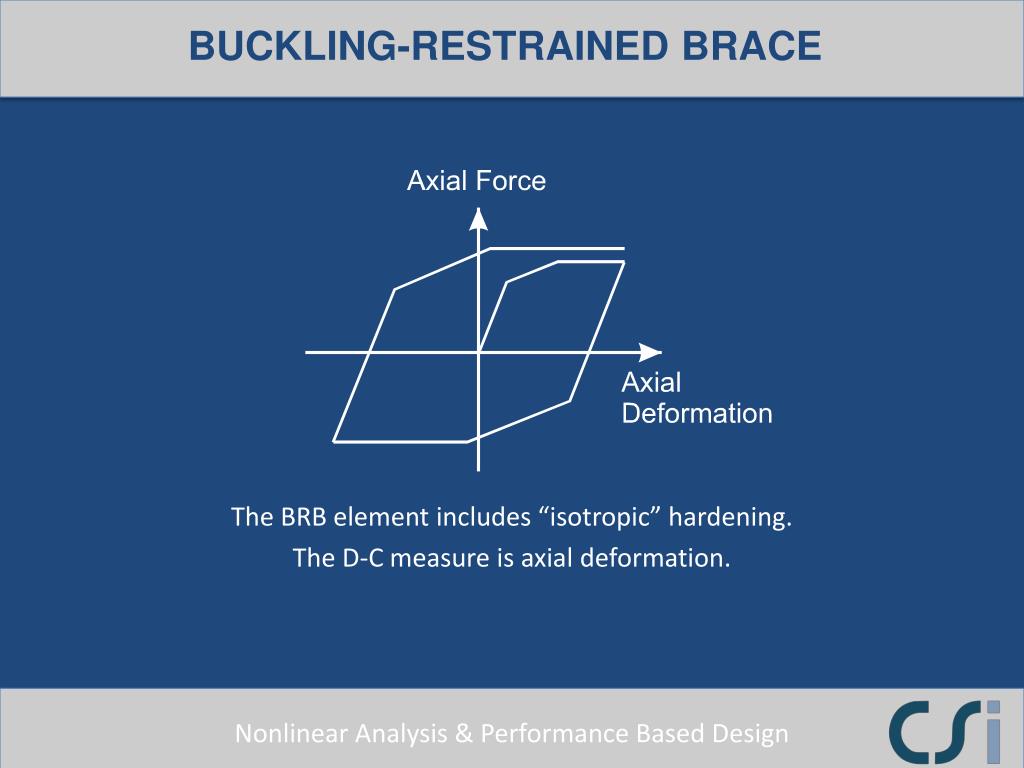 BUCKLING-RESTRAINED BRACE

Axial Force

Axial Deformation

The BRB element includes “isotropic” hardening.

The D-C measure is axial deformation.

Nonlinear Analysis & Performance Based Design

CSi